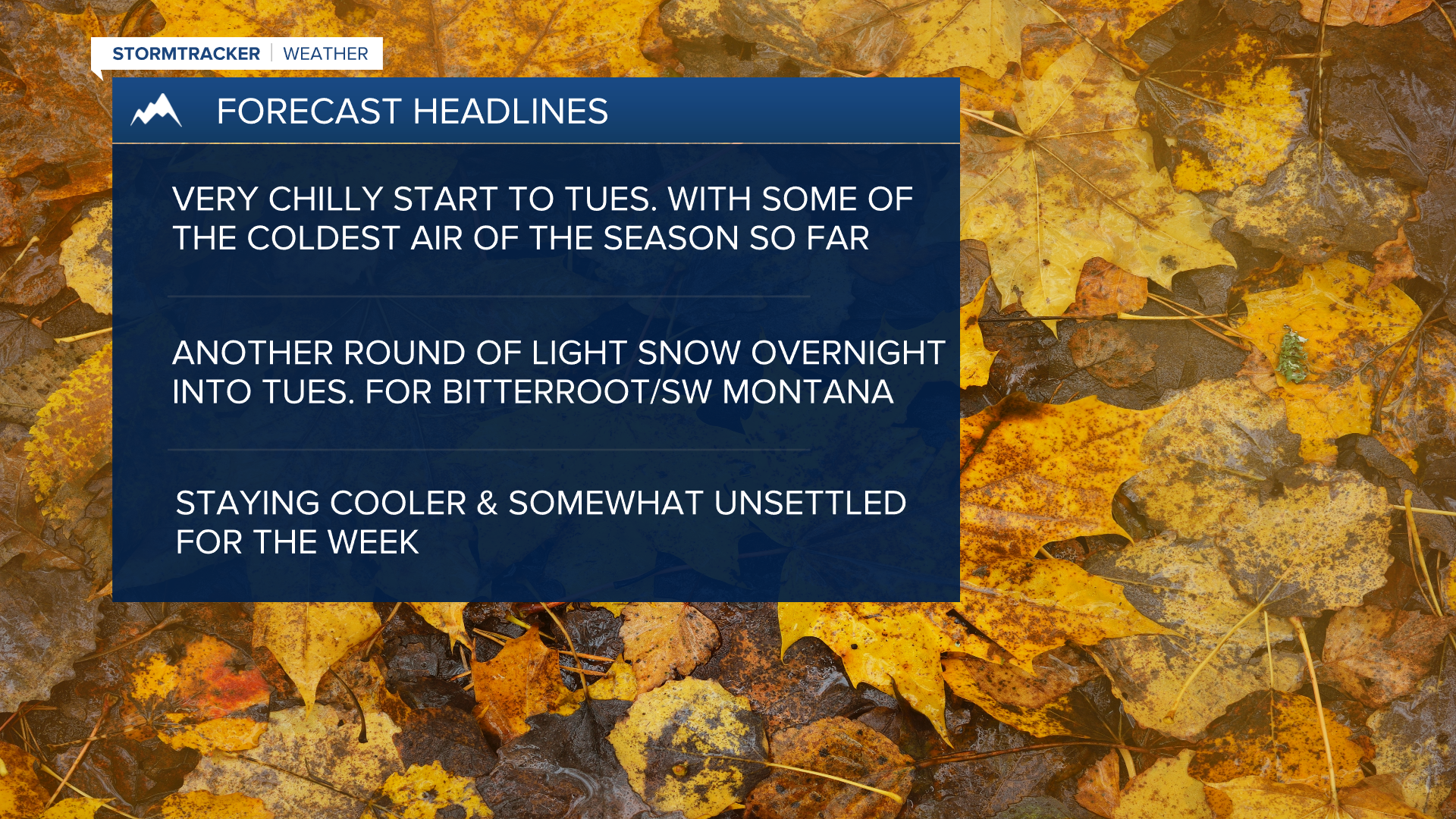 STORMTRACKER | WEATHER

FORECAST HEADLINES

VERY CHILLY START TO TUES. WITH SOME OF THE COLDEST AIR OF THE SEASON SO FAR

ANOTHER ROUND OF LIGHT SNOW OVERNIGHT INTO TUES. FOR BITTERROOT/SW MONTANA

STAYING COOLER & SOMEWHAT UNSETTLED FOR THE WEEK